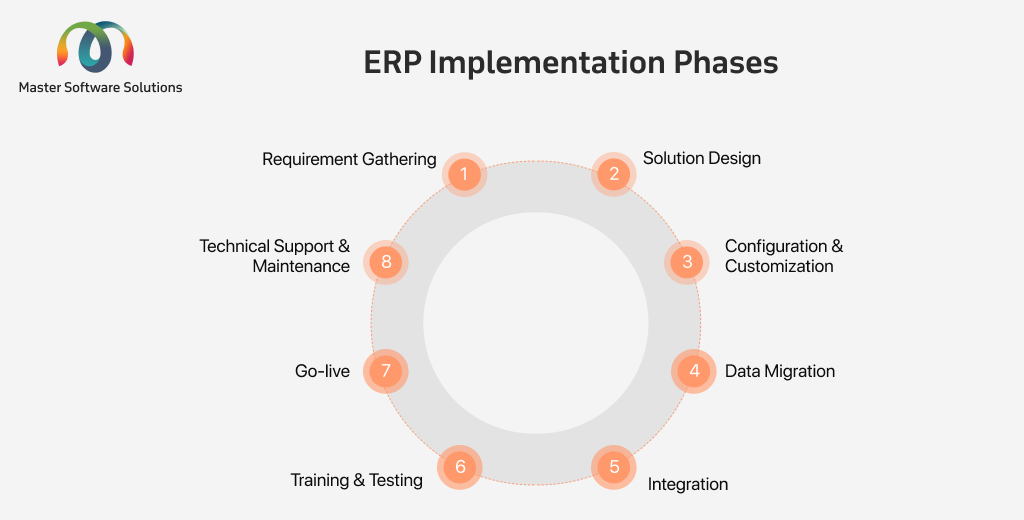 Master Software Solutions

ERP Implementation Phases

1 Requirement Gathering

2 Solution Design

3 Configuration & Customization

4 Data Migration

5 Integration

6 Training & Testing

7 Go-live

8 Technical Support & Maintenance